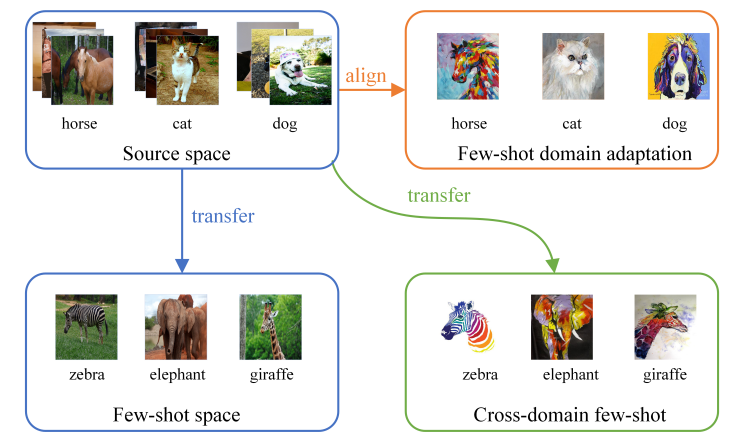 horse cat dog

Source space

align

horse cat dog

Few-shot domain adaptation

transfer

transfer

zebra elephant giraffe

Few-shot space

zebra elephant giraffe

Cross-domain few-shot